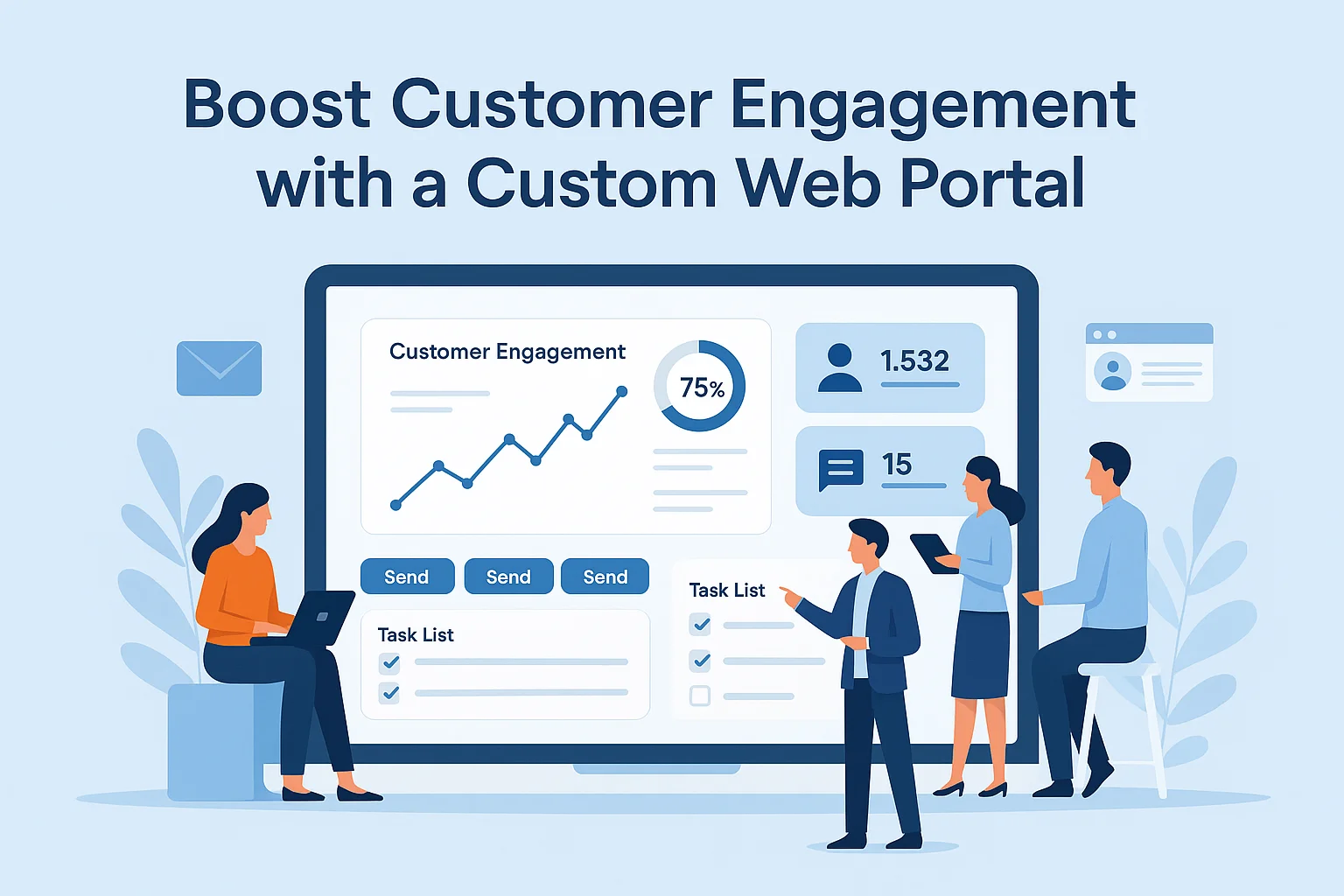 Boost Customer Engagement with a Custom Web Portal

Customer Engagement

75%

1.532

15

Send Send Send

Task List

Task List